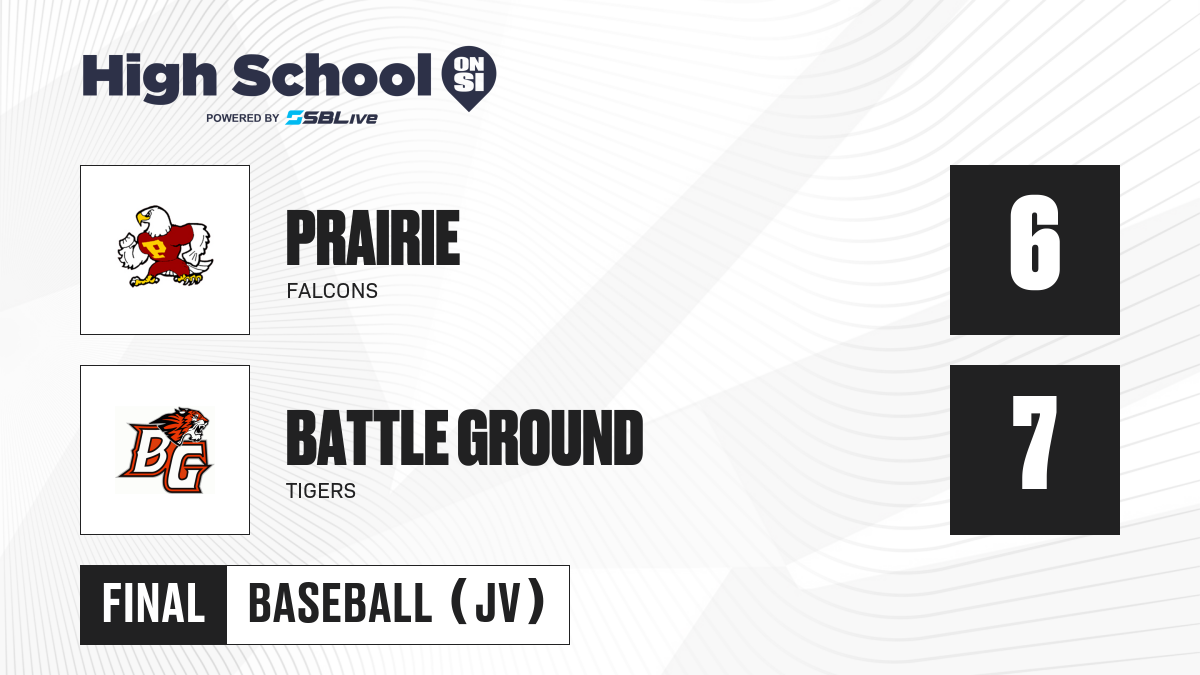 High School ON SI
POWERED BY SBLive

P

PRAIRIE
FALCONS

6

BG

BATTLE GROUND
TIGERS

7

FINAL BASEBALL (JV)